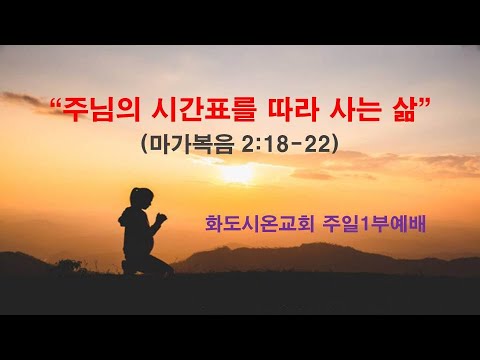 “주님의 시간표를 따라 사는 삶”
(마가복음 2:18-22)

화도시온교회 주일1부예배